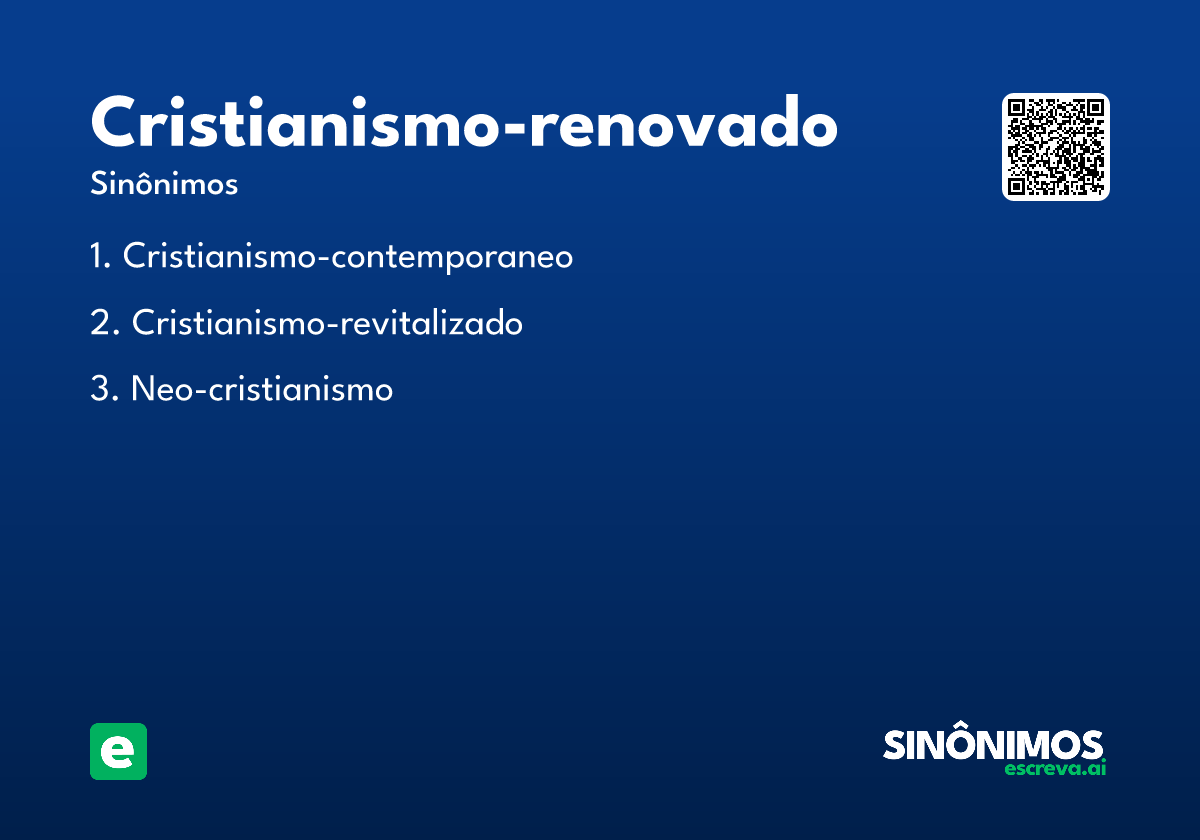 Cristianismo-renovado

Sinônimos

1. Cristianismo-contemporaneo

2. Cristianismo-revitalizado

3. Neo-cristianismo

e

SINÔNIMOS
escreva.ai